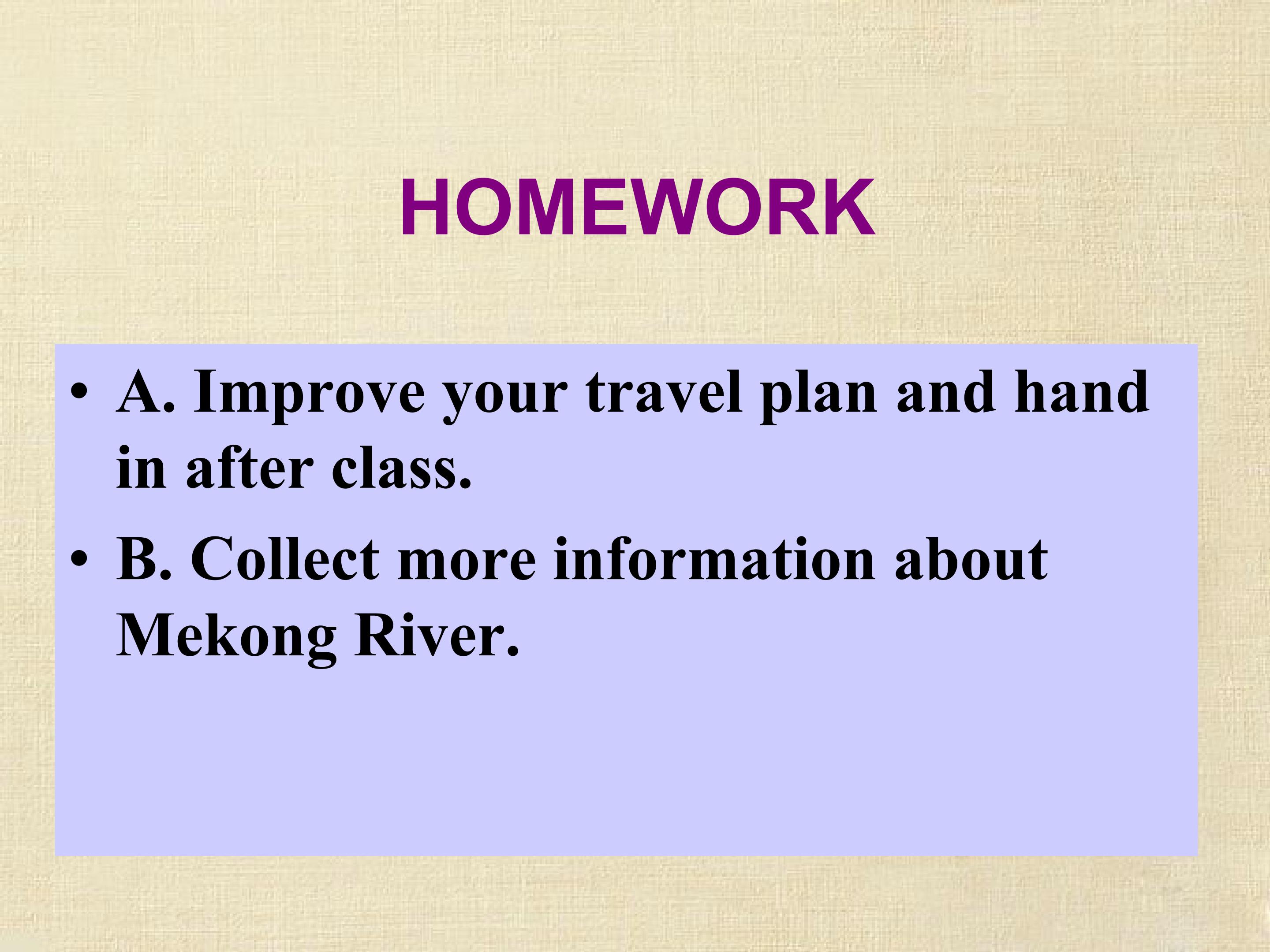 HOMEWORK

• A. Improve your travel plan and hand in after class.

• B. Collect more information about Mekong River.